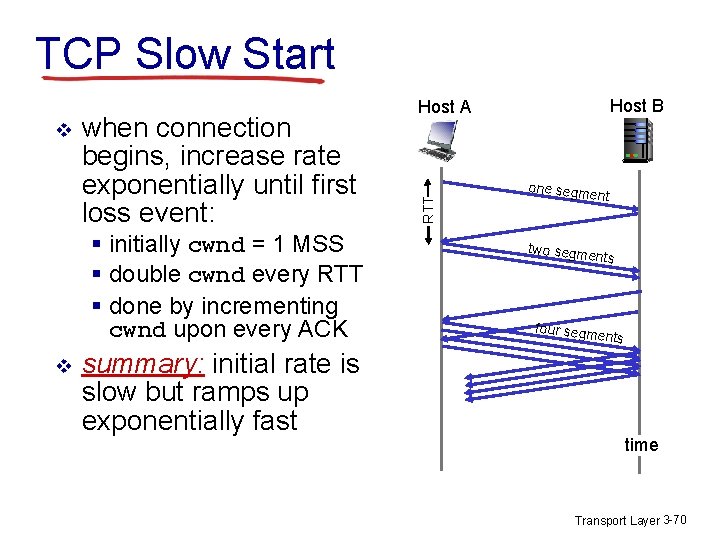 TCP Slow Start

❖ when connection begins, increase rate exponentially until first loss event:
▪ initially cwnd = 1 MSS
▪ double cwnd every RTT
▪ done by incrementing cwnd upon every ACK

❖ summary: initial rate is slow but ramps up exponentially fast

Host A
Host B
RTT
one segment
two segments
four segments
time

Transport Layer 3-70